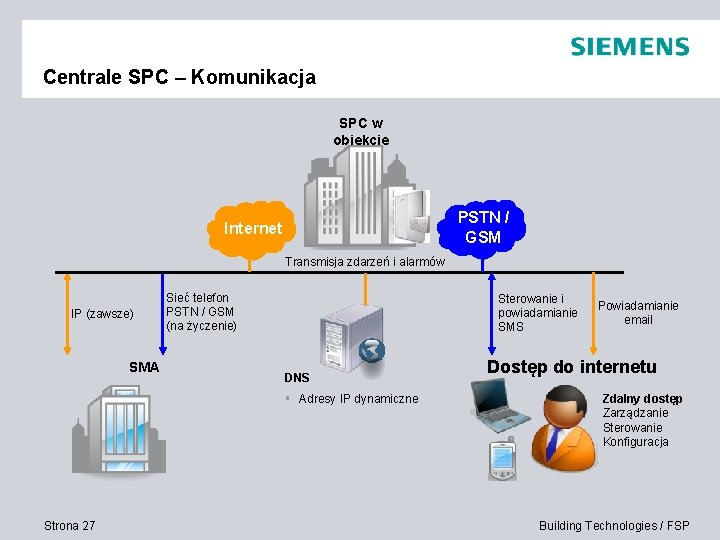 SIEMENS

Centrale SPC – Komunikacja

SPC w obiekcie

Internet

PSTN / GSM

Transmisja zdarzeń i alarmów

IP (zawsze)

Sieć telefon PSTN / GSM (na życzenie)

Sterowanie i powiadamianie SMS

Powiadamianie email

SMA

DNS

▪ Adresy IP dynamiczne

Dostęp do internetu

Zdalny dostęp
Zarządzanie
Sterowanie
Konfiguracja

Strona 27

Building Technologies / FSP